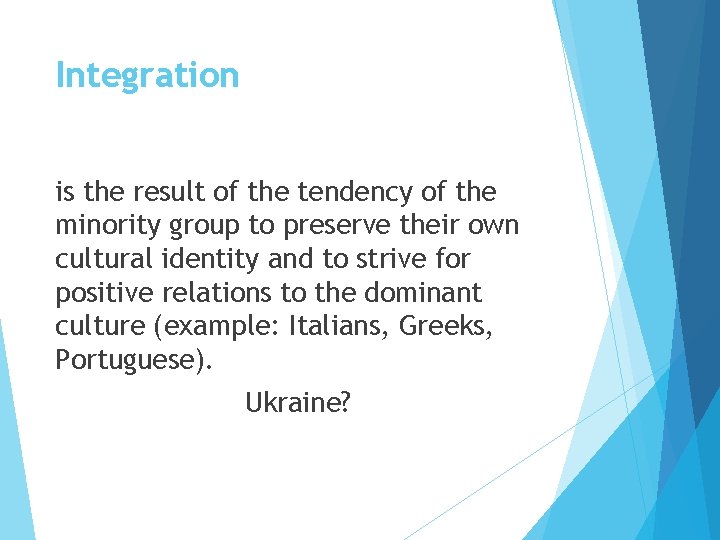 Integration

is the result of the tendency of the minority group to preserve their own cultural identity and to strive for positive relations to the dominant culture (example: Italians, Greeks, Portuguese).

Ukraine?